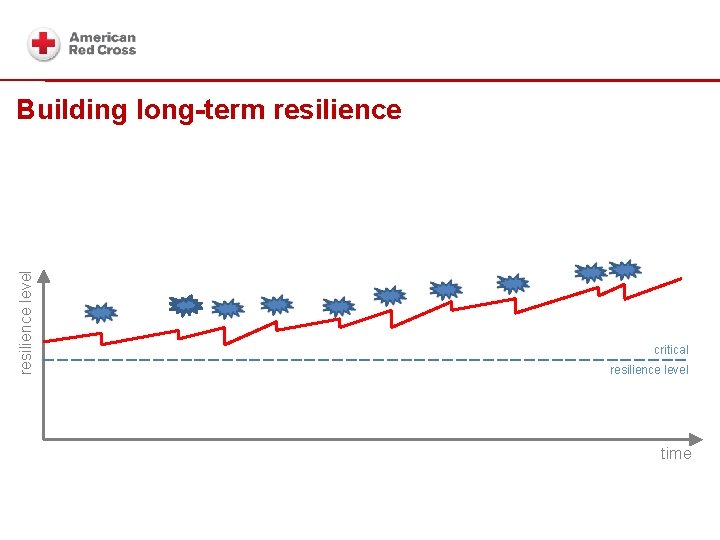 American Red Cross

Building long-term resilience

resilience level

critical resilience level

time